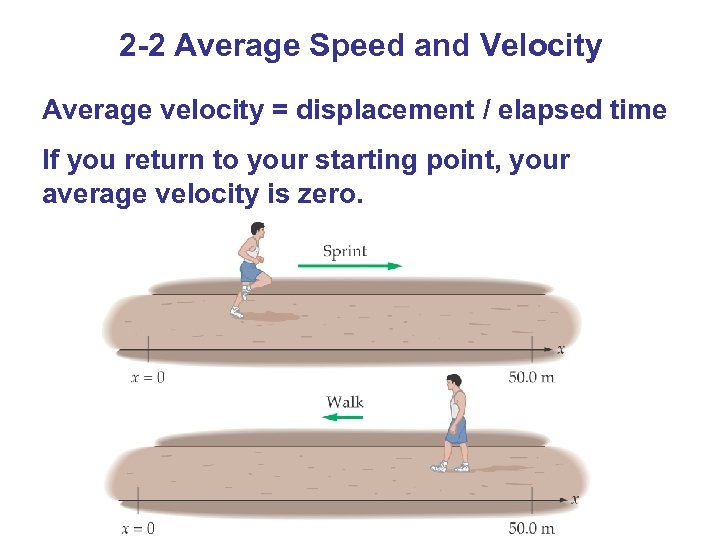 2-2 Average Speed and Velocity

Average velocity = displacement / elapsed time

If you return to your starting point, your average velocity is zero.

Sprint

$x$

$x = 0$

50.0 m

Walk

$x$

$x = 0$

50.0 m